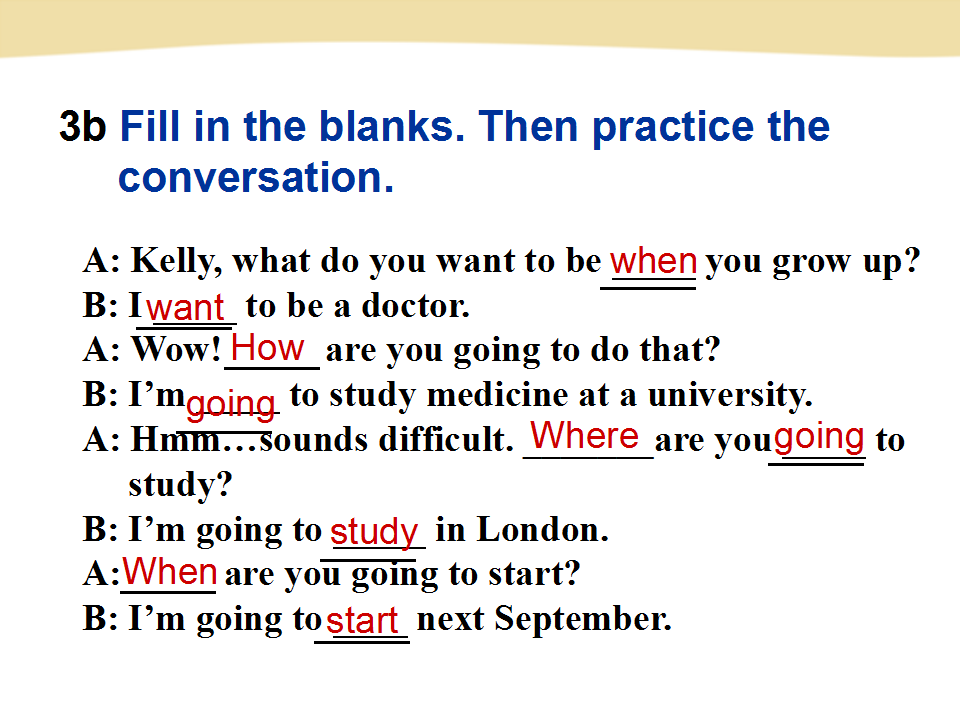 3b Fill in the blanks. Then practice the conversation.

A: Kelly, what do you want to be when you grow up?
B: I want to be a doctor.
A: Wow! How are you going to do that?
B: I'm going to study medicine at a university.
A: Hmm…sounds difficult. Where are you going to study?
B: I'm going to study in London.
A: When are you going to start?
B: I'm going to start next September.